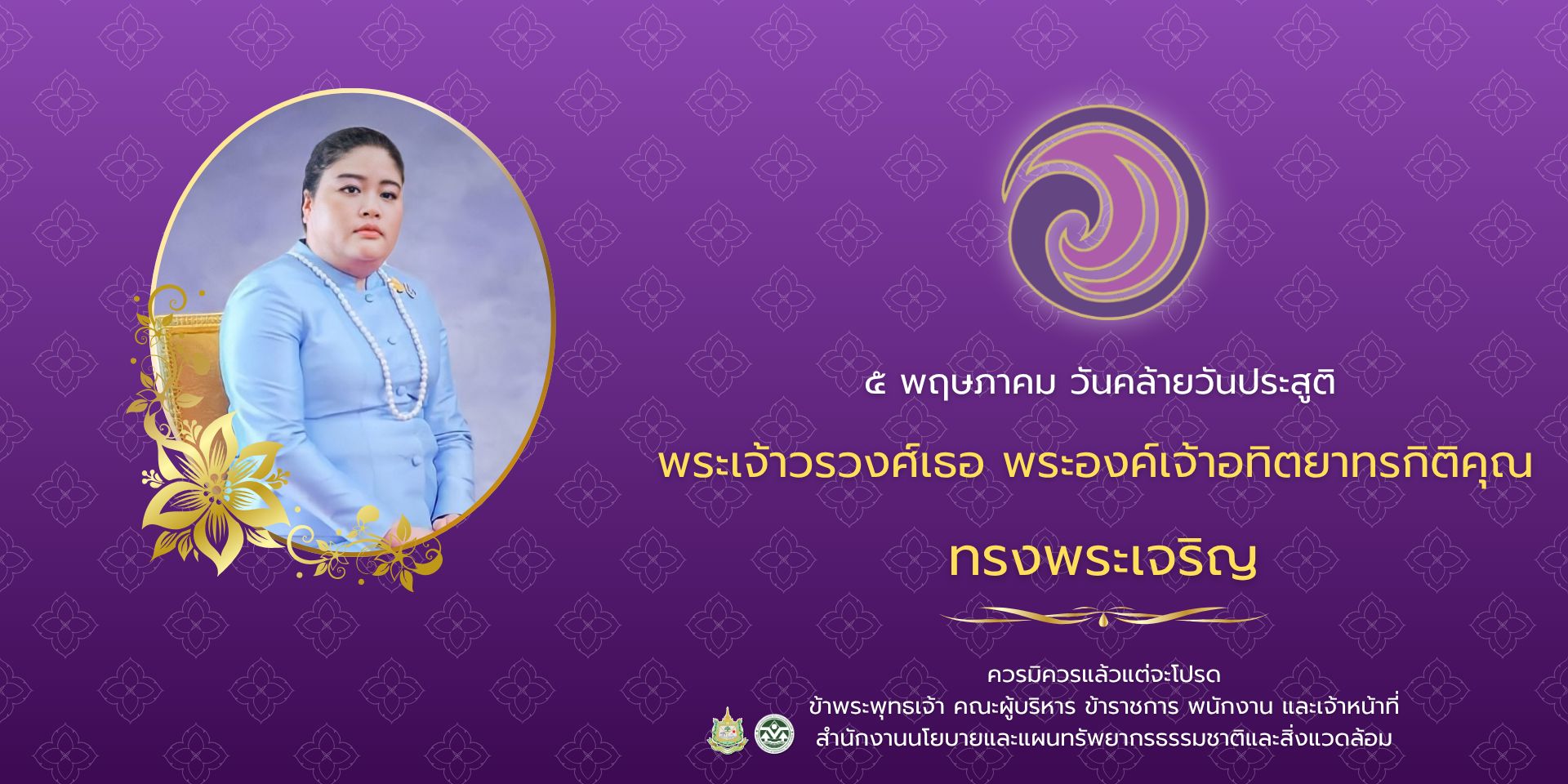 ๕ พฤษภาคม วันคล้ายวันประสูติ

พระเจ้าวรวงศ์เธอ พระองค์เจ้าอทิตยาทรกิติคุณ

ทรงพระเจริญ

ควรมิควรแล้วแต่จะโปรด
ข้าพระพุทธเจ้า คณะผู้บริหาร ข้าราชการ พนักงาน และเจ้าหน้าที่
สำนักงานนโยบายและแผนทรัพยากรธรรมชาติและสิ่งแวดล้อม